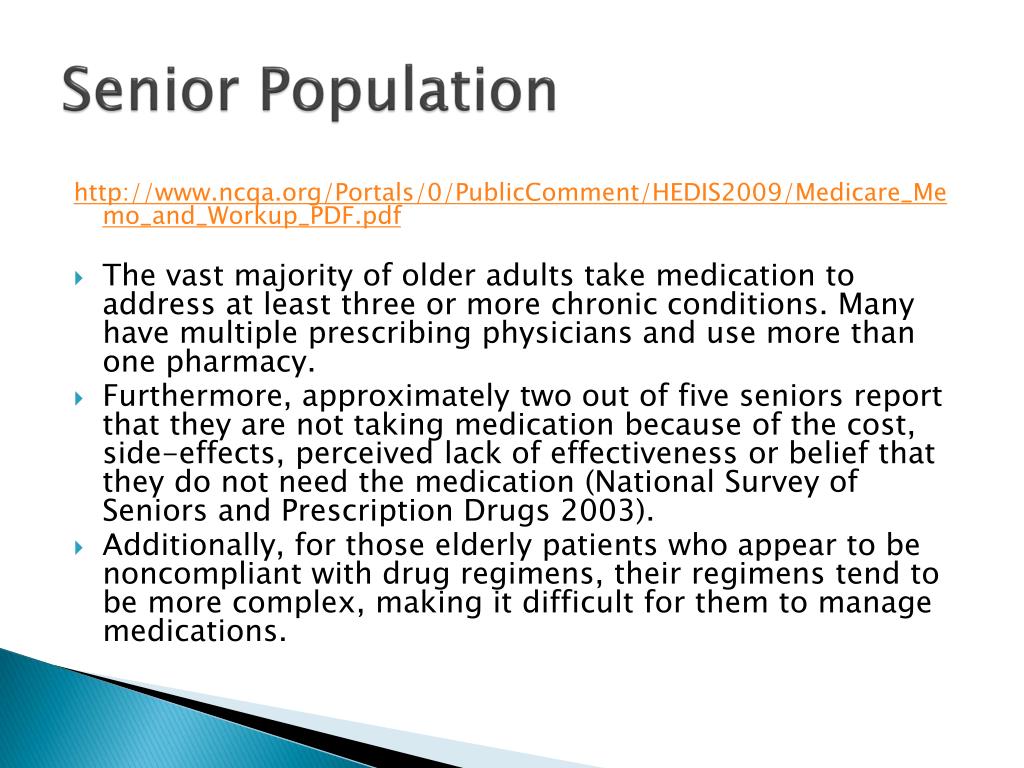 Senior Population

http://www.ncqa.org/Portals/0/PublicComment/HEDIS2009/Medicare_Memo_and_Workup_PDF.pdf

The vast majority of older adults take medication to address at least three or more chronic conditions. Many have multiple prescribing physicians and use more than one pharmacy.

Furthermore, approximately two out of five seniors report that they are not taking medication because of the cost, side-effects, perceived lack of effectiveness or belief that they do not need the medication (National Survey of Seniors and Prescription Drugs 2003).

Additionally, for those elderly patients who appear to be noncompliant with drug regimens, their regimens tend to be more complex, making it difficult for them to manage medications.